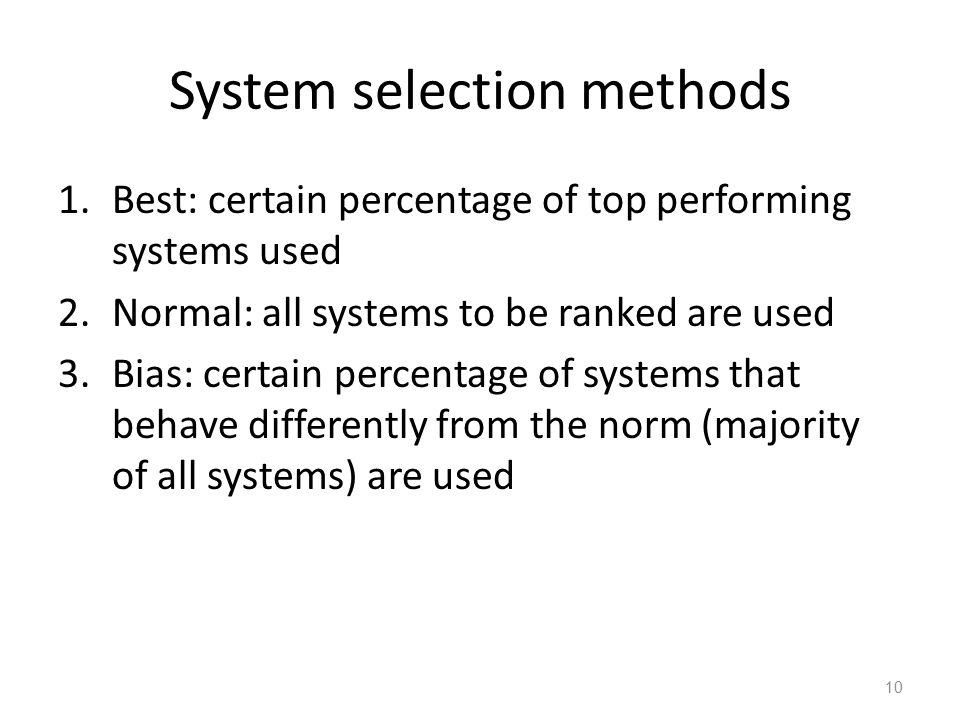 System selection methods

1. Best: certain percentage of top performing systems used
2. Normal: all systems to be ranked are used
3. Bias: certain percentage of systems that behave differently from the norm (majority of all systems) are used

10